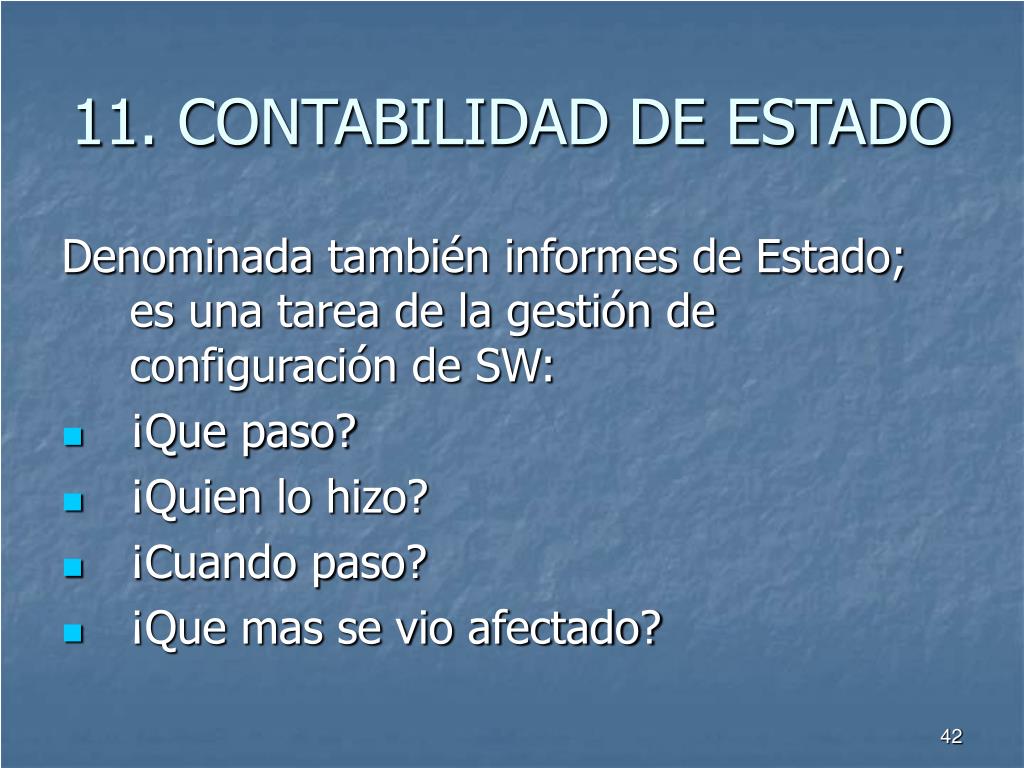 11. CONTABILIDAD DE ESTADO

Denominada también informes de Estado; es una tarea de la gestión de configuración de SW:

- ¡Que paso?
- ¡Quien lo hizo?
- ¡Cuando paso?
- ¡Que mas se vio afectado?

42